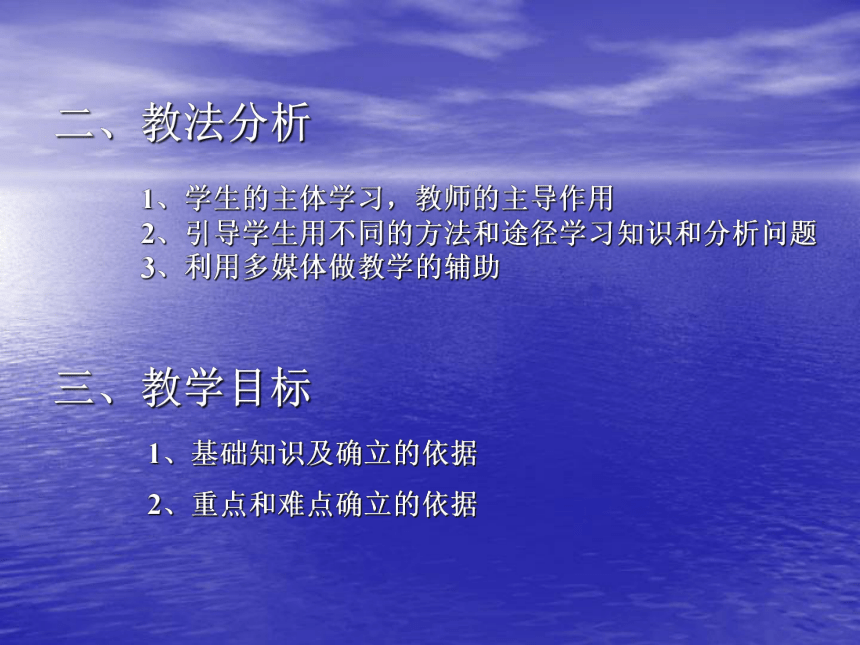 二、教法分析

1、学生的主体学习，教师的主导作用
2、引导学生用不同的方法和途径学习知识和分析问题
3、利用多媒体做教学的辅助

三、教学目标

1、基础知识及确立的依据

2、重点和难点确立的依据